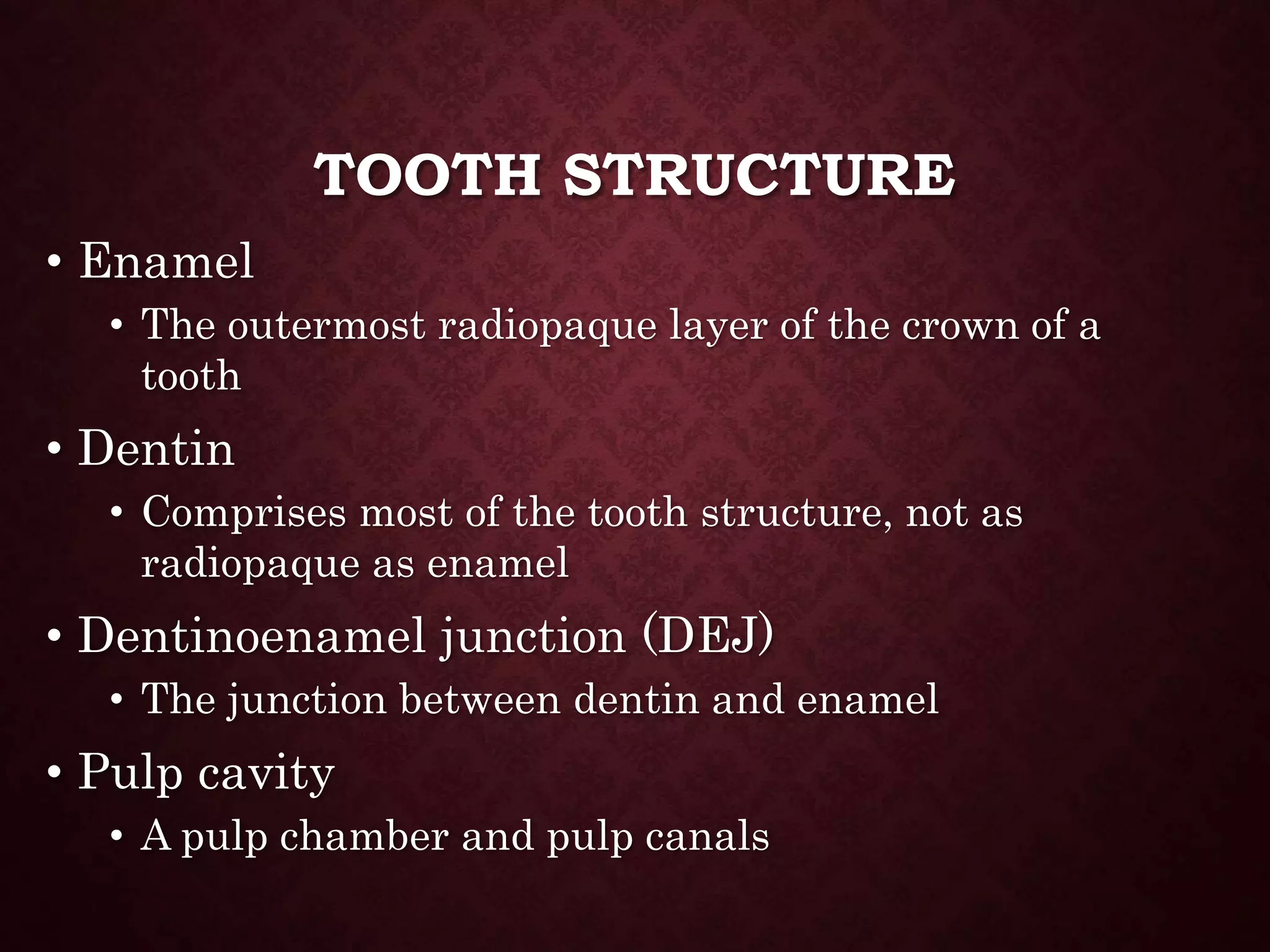 TOOTH STRUCTURE

• Enamel
  • The outermost radiopaque layer of the crown of a tooth
• Dentin
  • Comprises most of the tooth structure, not as radiopaque as enamel
• Dentinoenamel junction (DEJ)
  • The junction between dentin and enamel
• Pulp cavity
  • A pulp chamber and pulp canals